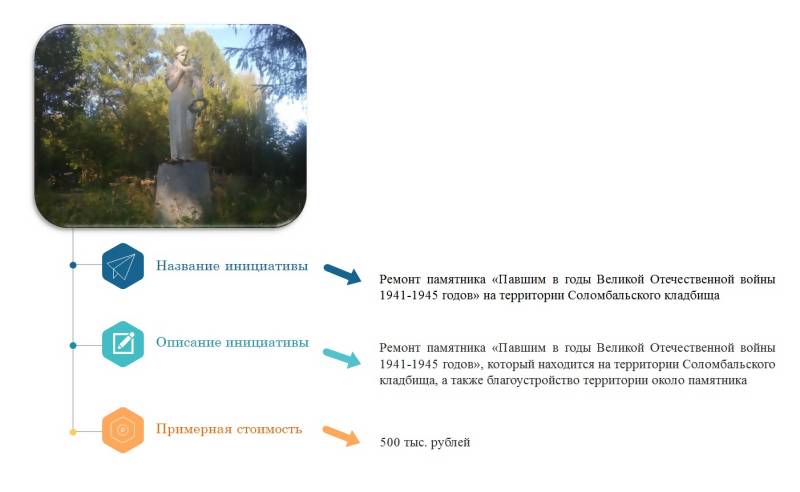 Название инициативы

Ремонт памятника «Павшим в годы Великой Отечественной войны 1941-1945 годов» на территории Соломбальского кладбища

Описание инициативы

Ремонт памятника «Павшим в годы Великой Отечественной войны 1941-1945 годов», который находится на территории Соломбальского кладбища, а также благоустройство территории около памятника

Примерная стоимость

500 тыс. рублей